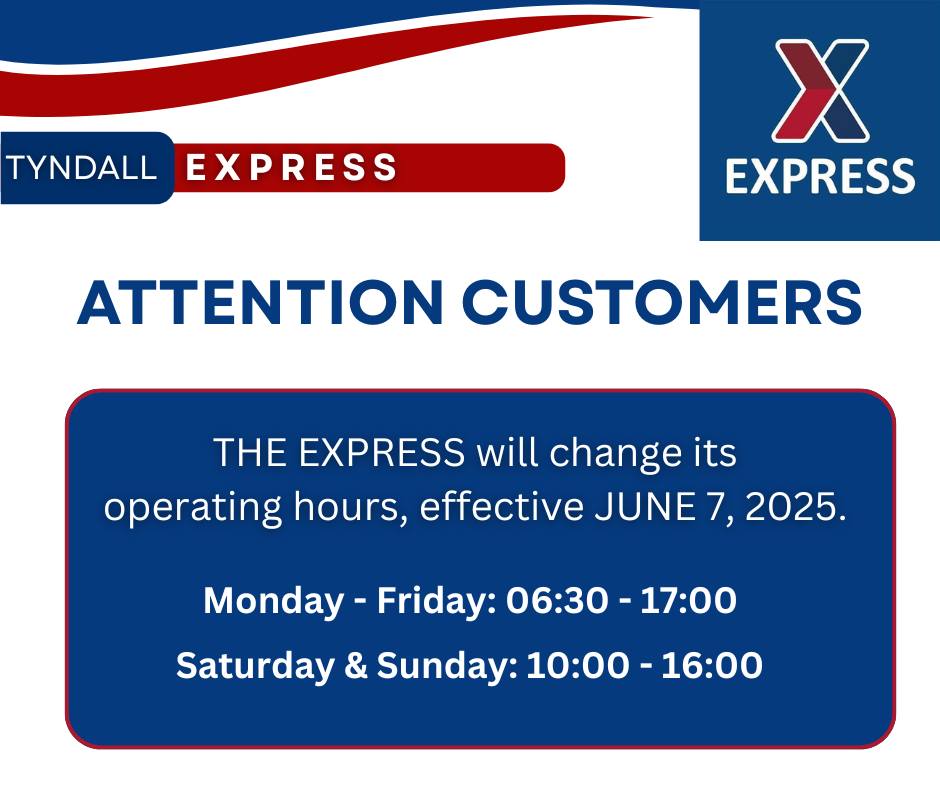 TYNDALL EXPRESS

X
EXPRESS

ATTENTION CUSTOMERS

THE EXPRESS will change its operating hours, effective JUNE 7, 2025.

Monday - Friday: 06:30 - 17:00

Saturday & Sunday: 10:00 - 16:00